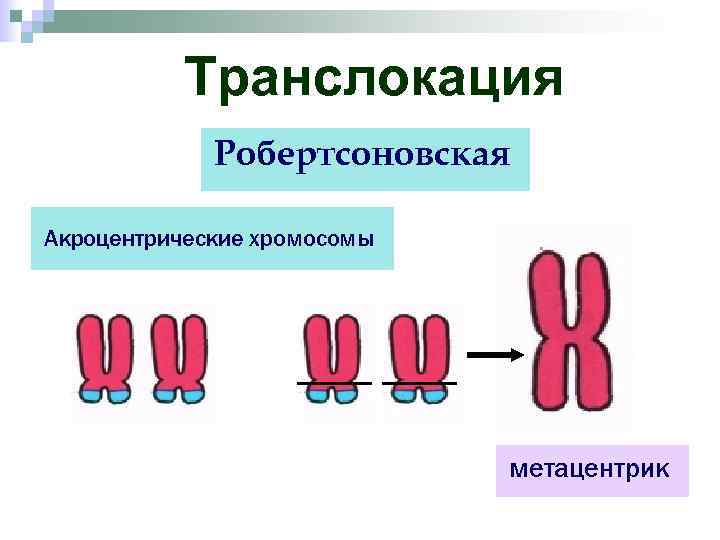 Транслокация

Робертсоновская

Акроцентрические хромосомы

метацентрик